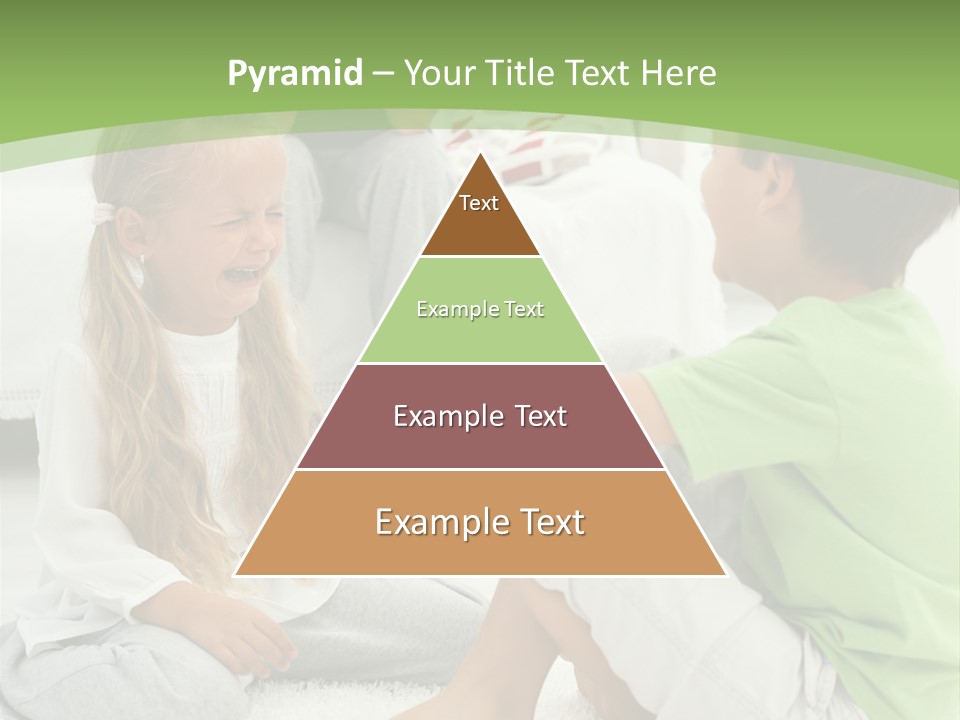 Pyramid – Your Title Text Here

Text

Example Text

Example Text

Example Text